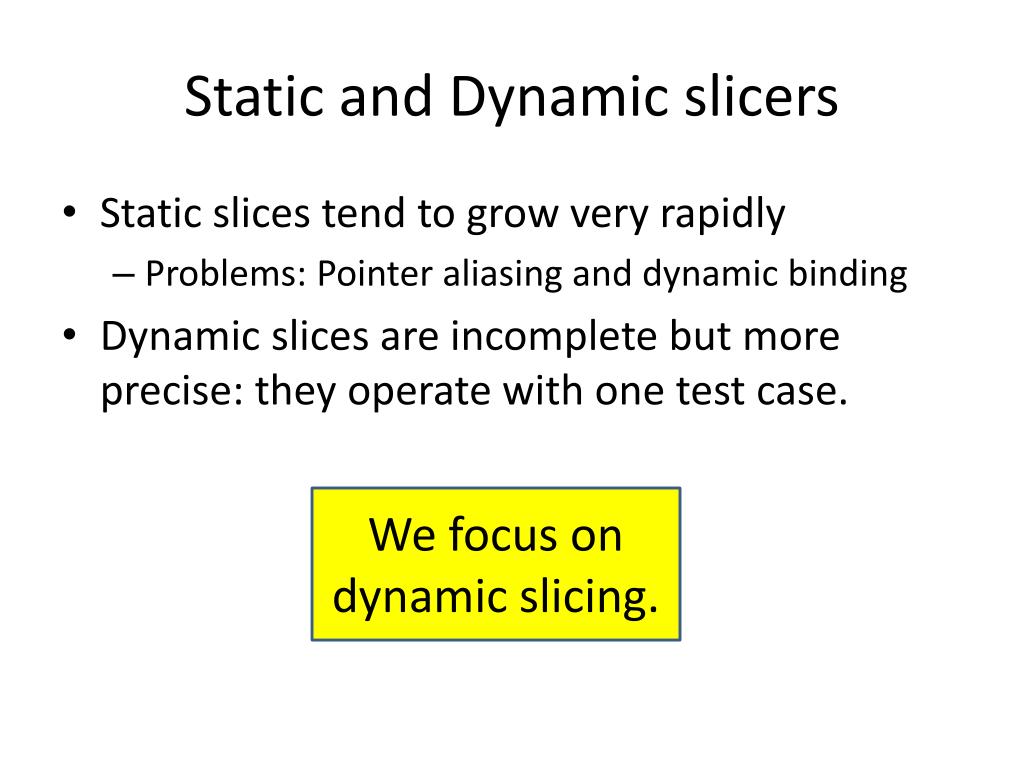 Static and Dynamic slicers

• Static slices tend to grow very rapidly
– Problems: Pointer aliasing and dynamic binding
• Dynamic slices are incomplete but more precise: they operate with one test case.

We focus on dynamic slicing.